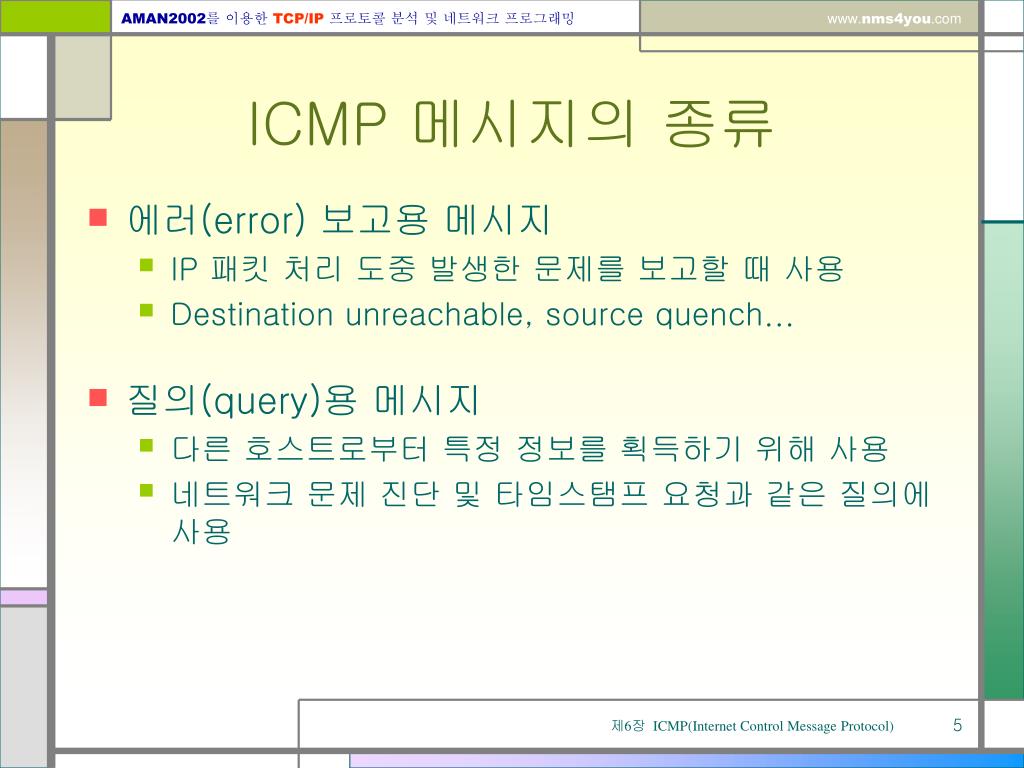 AMAN2002를 이용한 TCP/IP 프로토콜 분석 및 네트워크 프로그래밍

www.nms4you.com

ICMP 메시지의 종류

에러(error) 보고용 메시지
IP 패킷 처리 도중 발생한 문제를 보고할 때 사용
Destination unreachable, source quench…

질의(query)용 메시지
다른 호스트로부터 특정 정보를 획득하기 위해 사용
네트워크 문제 진단 및 타임스탬프 요청과 같은 질의에 사용

제6장 ICMP(Internet Control Message Protocol)

5